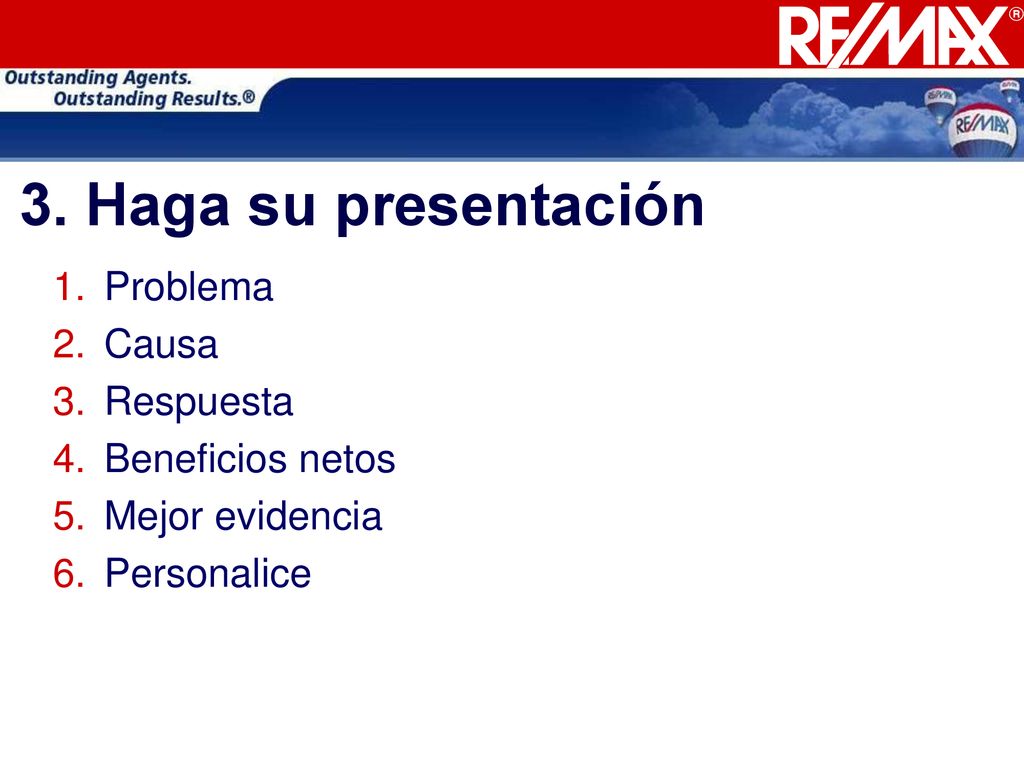 RE/MAX®

Outstanding Agents.
Outstanding Results.®

RE/MAX

3. Haga su presentación

1. Problema
2. Causa
3. Respuesta
4. Beneficios netos
5. Mejor evidencia
6. Personalice